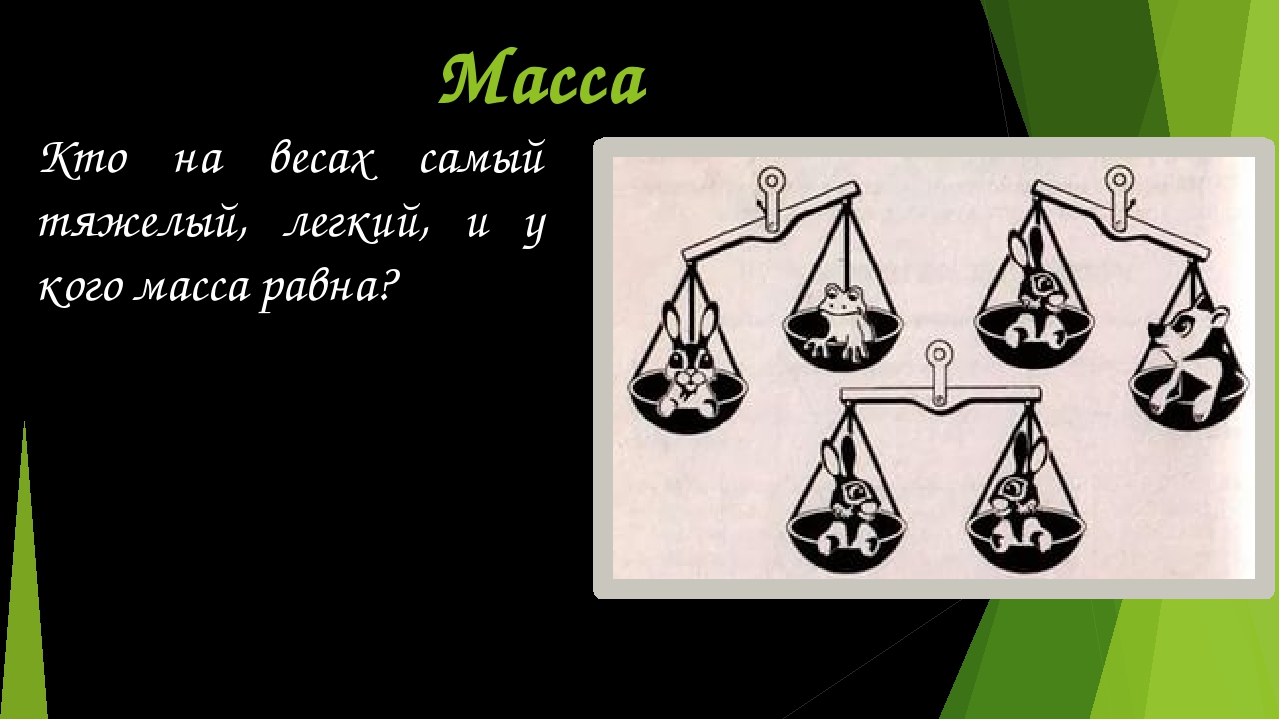 Масса

Кто на весах самый тяжелый, легкий, и у кого масса равна?